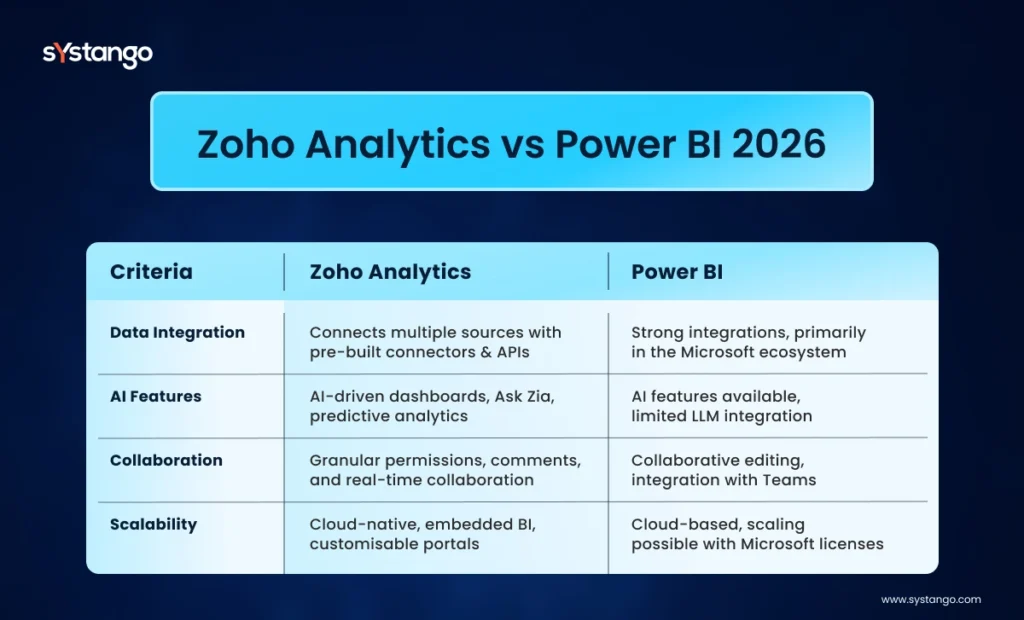 sYstango

Zoho Analytics vs Power BI 2026

| Criteria | Zoho Analytics | Power BI |
|---|---|---|
| Data Integration | Connects multiple sources with pre-built connectors & APIs | Strong integrations, primarily in the Microsoft ecosystem |
| AI Features | AI-driven dashboards, Ask Zia, predictive analytics | AI features available, limited LLM integration |
| Collaboration | Granular permissions, comments, and real-time collaboration | Collaborative editing, integration with Teams |
| Scalability | Cloud-native, embedded BI, customisable portals | Cloud-based, scaling possible with Microsoft licenses |

www.systango.com